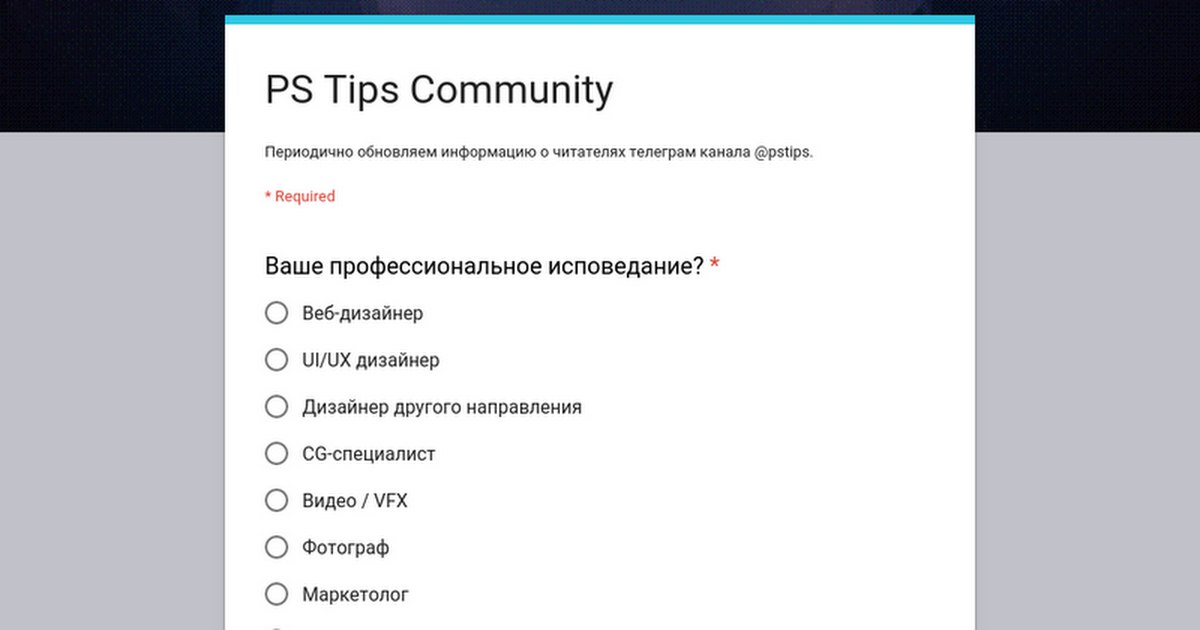 PS Tips Community

Периодично обновляем информацию о читателях телеграм канала @pstips.

* Required

Ваше профессиональное исповедание? *

Веб-дизайнер

UI/UX дизайнер

Дизайнер другого направления

CG-специалист

Видео / VFX

Фотограф

Маркетолог